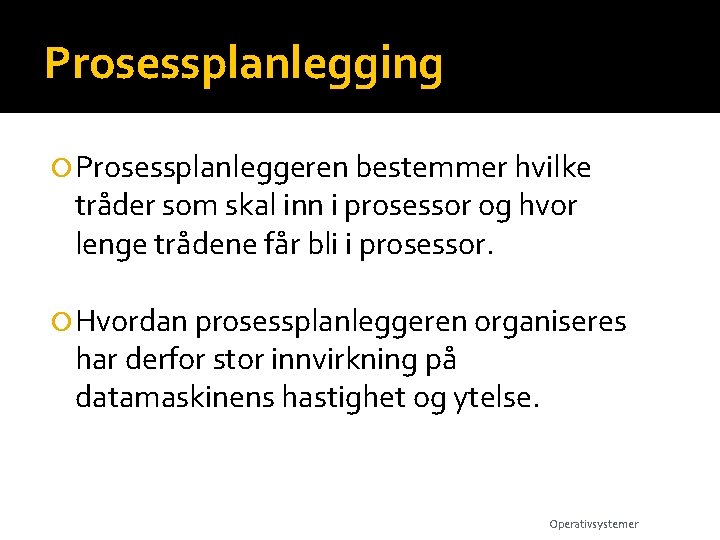 Prosessplanlegging

Prosessplanleggeren bestemmer hvilke tråder som skal inn i prosessor og hvor lenge trådene får bli i prosessor.

Hvordan prosessplanleggeren organiseres har derfor stor innvirkning på datamaskinens hastighet og ytelse.

Operativsystemer